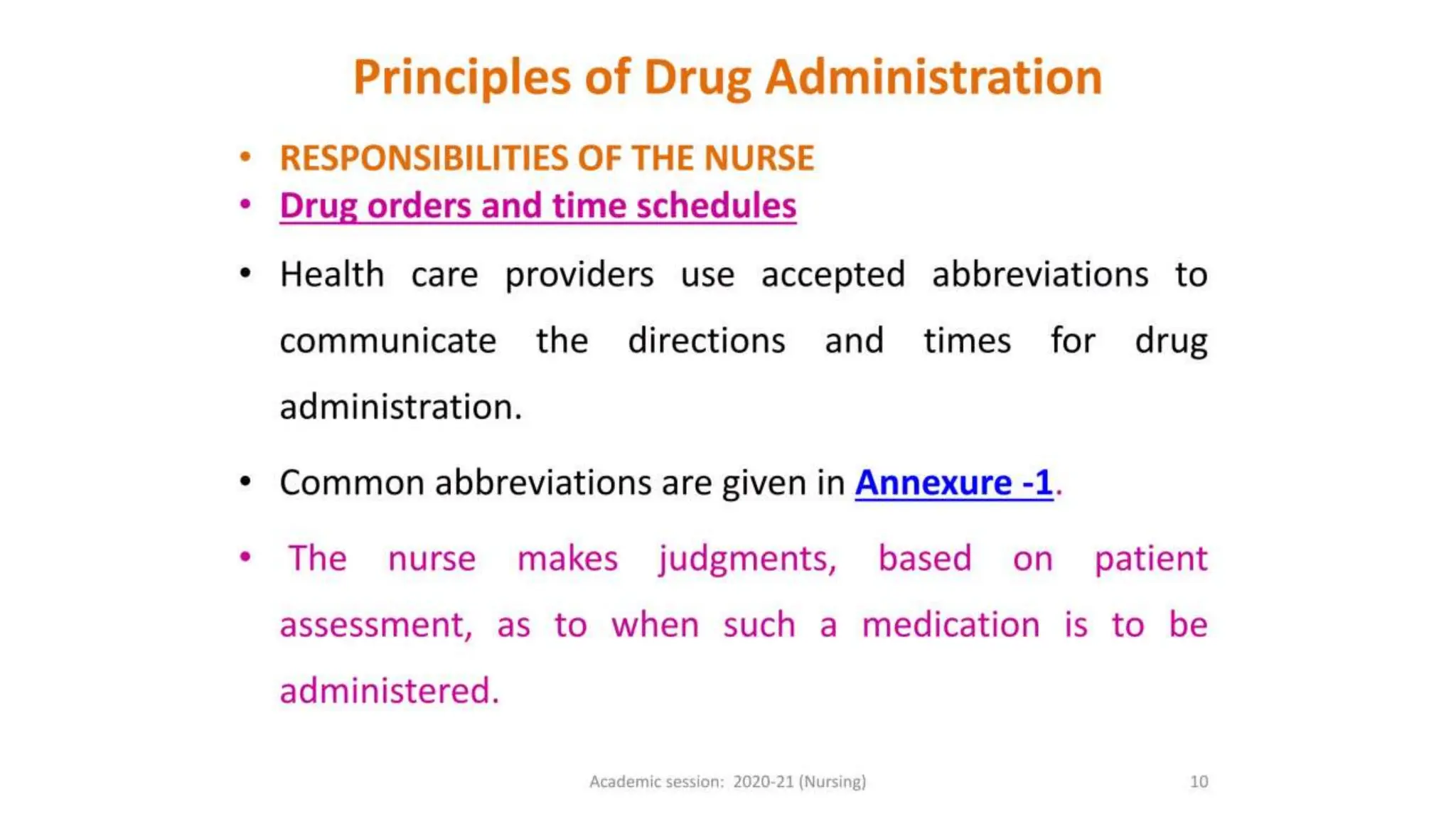 Principles of Drug Administration

• RESPONSIBILITIES OF THE NURSE
• Drug orders and time schedules
• Health care providers use accepted abbreviations to communicate the directions and times for drug administration.
• Common abbreviations are given in Annexure -1.
• The nurse makes judgments, based on patient assessment, as to when such a medication is to be administered.

Academic session: 2020-21 (Nursing)

10